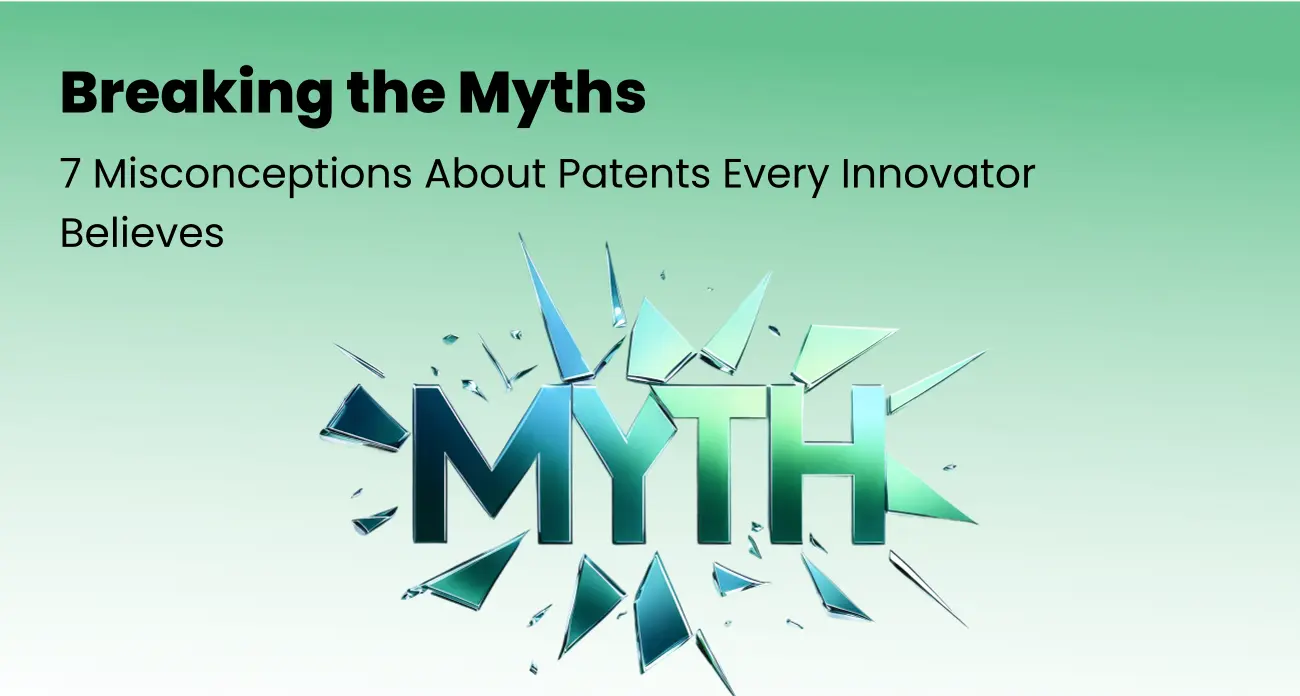 Breaking the Myths

7 Misconceptions About Patents Every Innovator Believes

MYTH